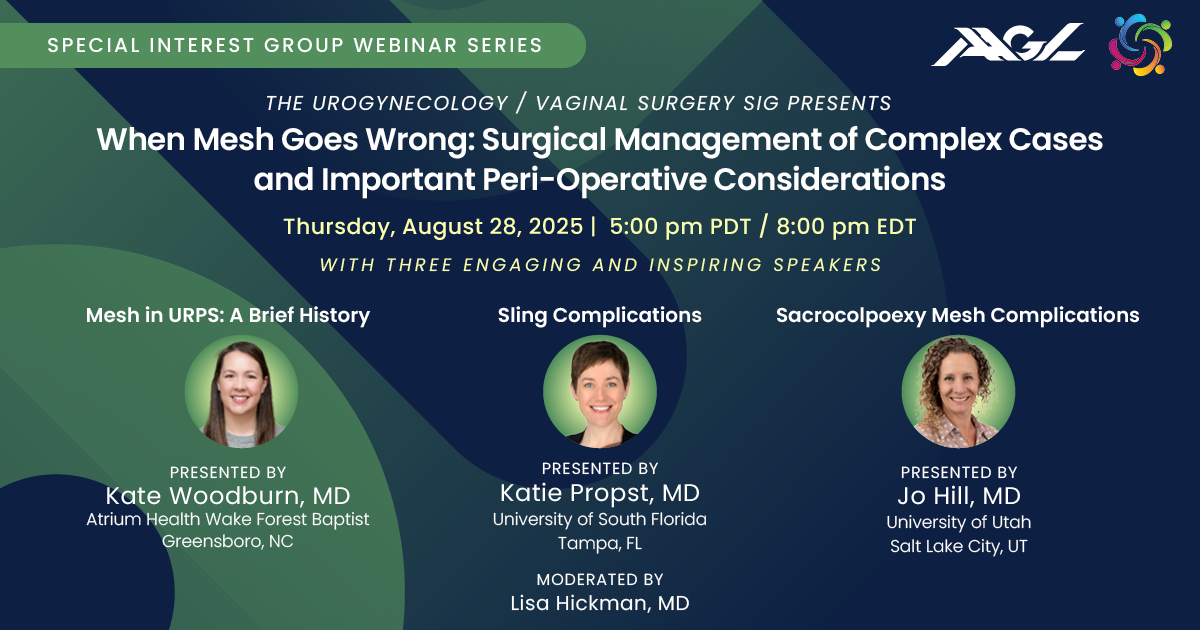 SPECIAL INTEREST GROUP WEBINAR SERIES

AAGL

THE UROGYNECOLOGY / VAGINAL SURGERY SIG PRESENTS

When Mesh Goes Wrong: Surgical Management of Complex Cases and Important Peri-Operative Considerations

Thursday, August 28, 2025 | 5:00 pm PDT / 8:00 pm EDT

WITH THREE ENGAGING AND INSPIRING SPEAKERS

Mesh in URPS: A Brief History

PRESENTED BY
Kate Woodburn, MD
Atrium Health Wake Forest Baptist
Greensboro, NC

Sling Complications

PRESENTED BY
Katie Propst, MD
University of South Florida
Tampa, FL

MODERATED BY
Lisa Hickman, MD

Sacrocolpoexy Mesh Complications

PRESENTED BY
Jo Hill, MD
University of Utah
Salt Lake City, UT